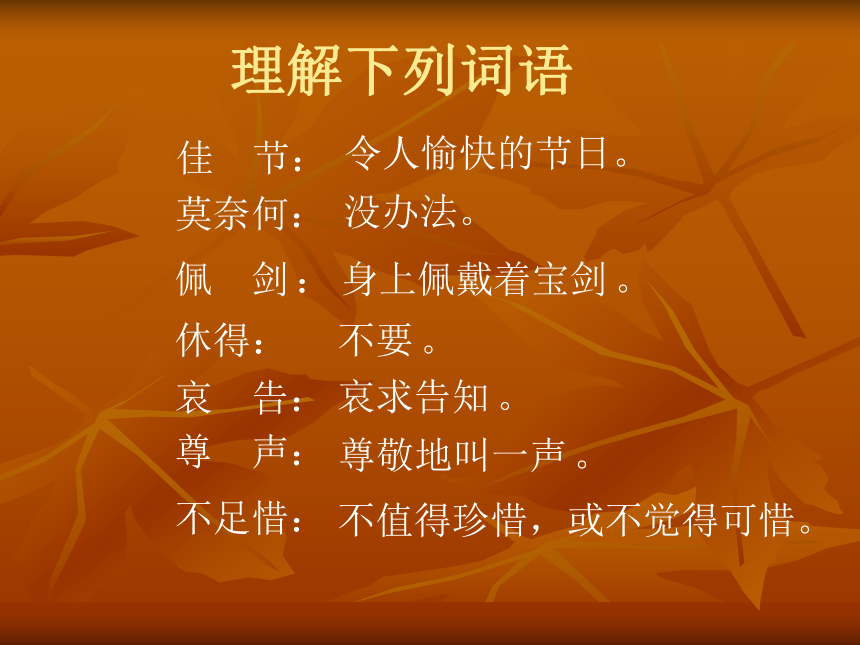 理解下列词语

佳　节：　令人愉快的节日。

莫奈何：　没办法。

佩　剑：　身上佩戴着宝剑。

休得：　　不要。

哀　告：　哀求告知。

尊　声：　尊敬地叫一声。

不足惜：　不值得珍惜，或不觉得可惜。